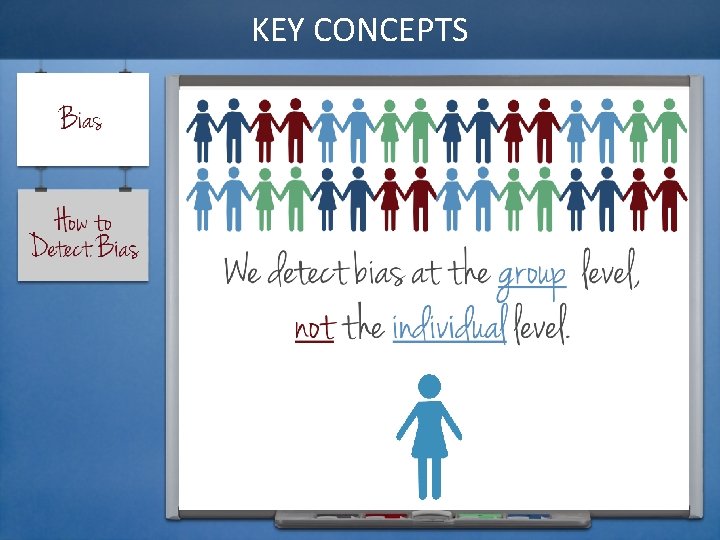 KEY CONCEPTS

Bias

How to Detect Bias

We detect bias at the group level, not the individual level.